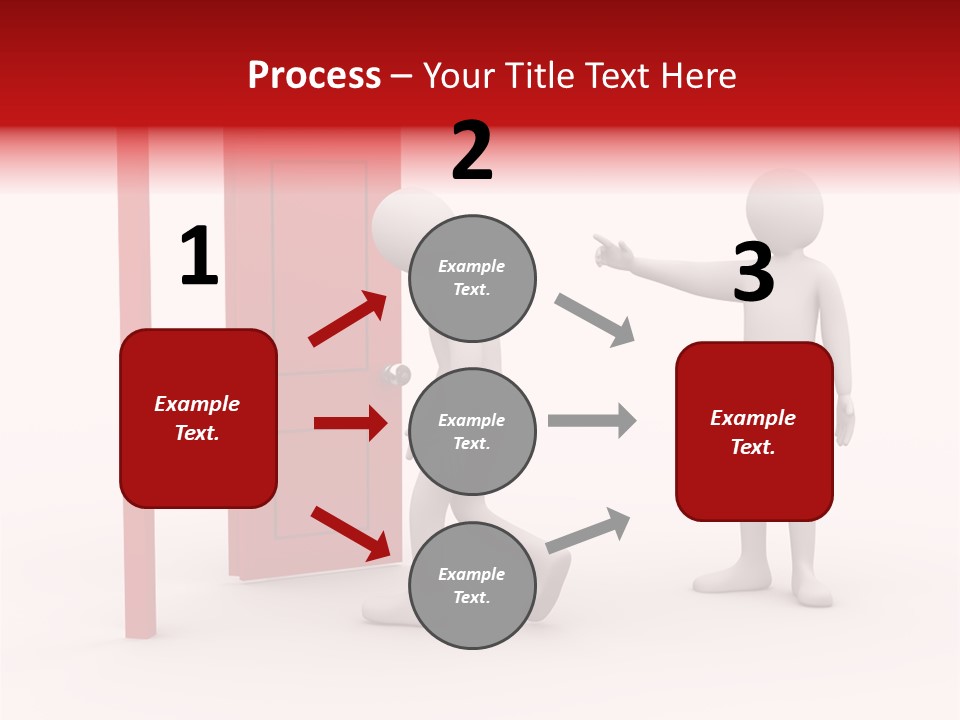 Process – Your Title Text Here

1

Example Text.

2

Example Text.

Example Text.

Example Text.

3

Example Text.